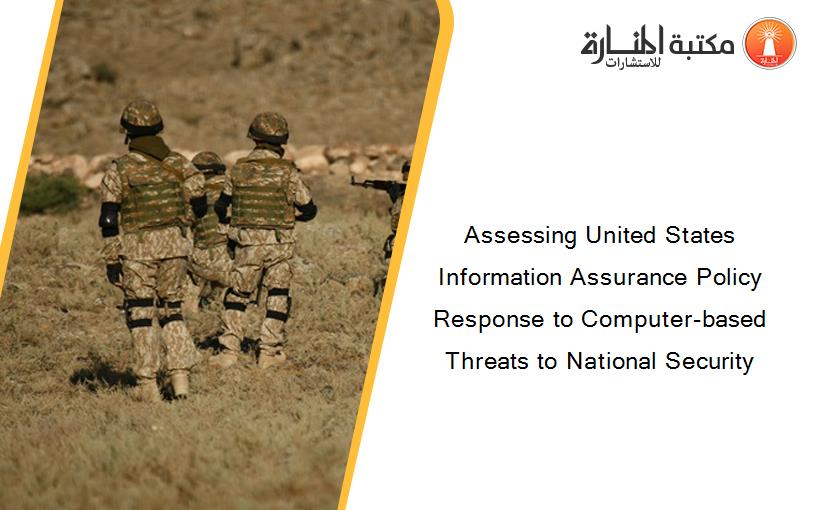 مكتبة المنارة للاستشارات

Assessing United States Information Assurance Policy Response to Computer-based Threats to National Security